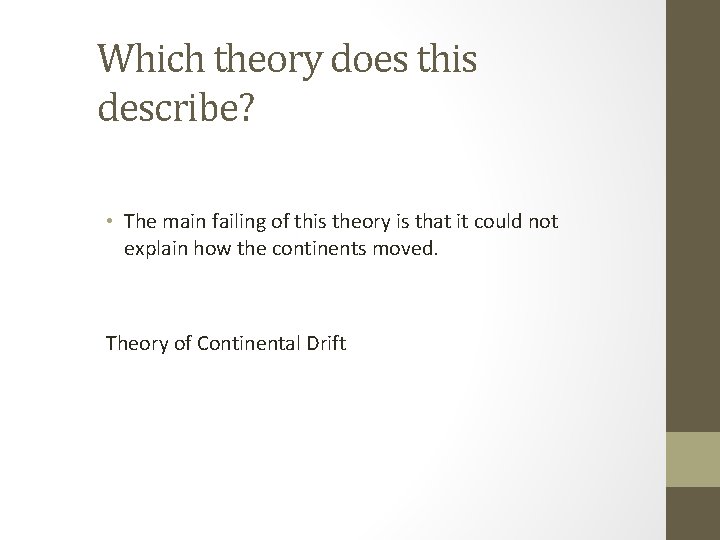 Which theory does this describe?

• The main failing of this theory is that it could not explain how the continents moved.

Theory of Continental Drift